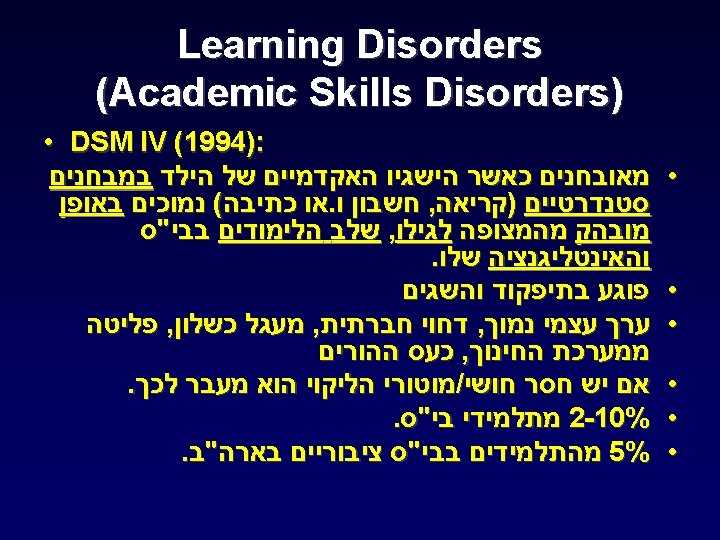 Learning Disorders
(Academic Skills Disorders)

• DSM IV (1994):

• מאובחנים כאשר הישגיו האקדמיים של הילד במבחנים סטנדרטיים (קריאה, חשבון ו.או כתיבה) נמוכים באופן מובהק מהמצופה לגילו, שלב הלימודים בבי"ס והאינטליגנציה שלו.

• פוגע בתיפקוד והשגים

• ערך עצמי נמוך, דחוי חברתית, מעגל כשלון, פליטה ממערכת החינוך, כעס ההורים

• אם יש חסר חושי/מוטורי הליקוי הוא מעבר לכך.

• 2-10% מתלמידי בי"ס.

• 5% מהתלמידים בבי"ס ציבוריים בארה"ב.